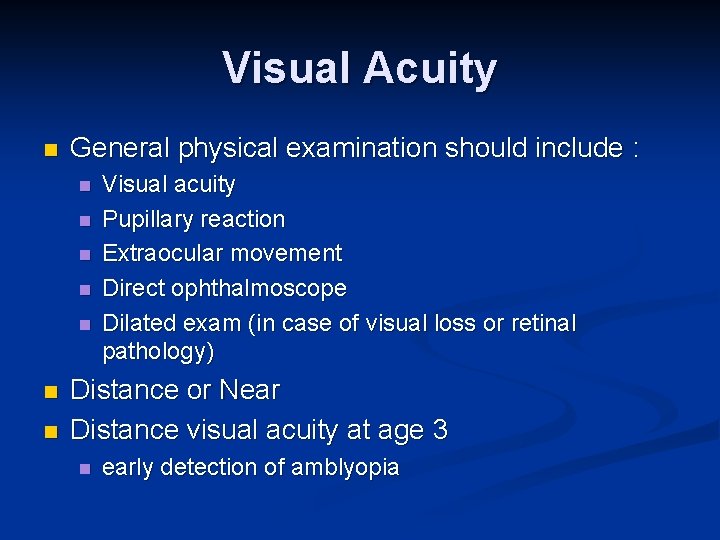 Visual Acuity

- General physical examination should include :
  - Visual acuity
  - Pupillary reaction
  - Extraocular movement
  - Direct ophthalmoscope
  - Dilated exam (in case of visual loss or retinal pathology)
- Distance or Near
- Distance visual acuity at age 3
  - early detection of amblyopia